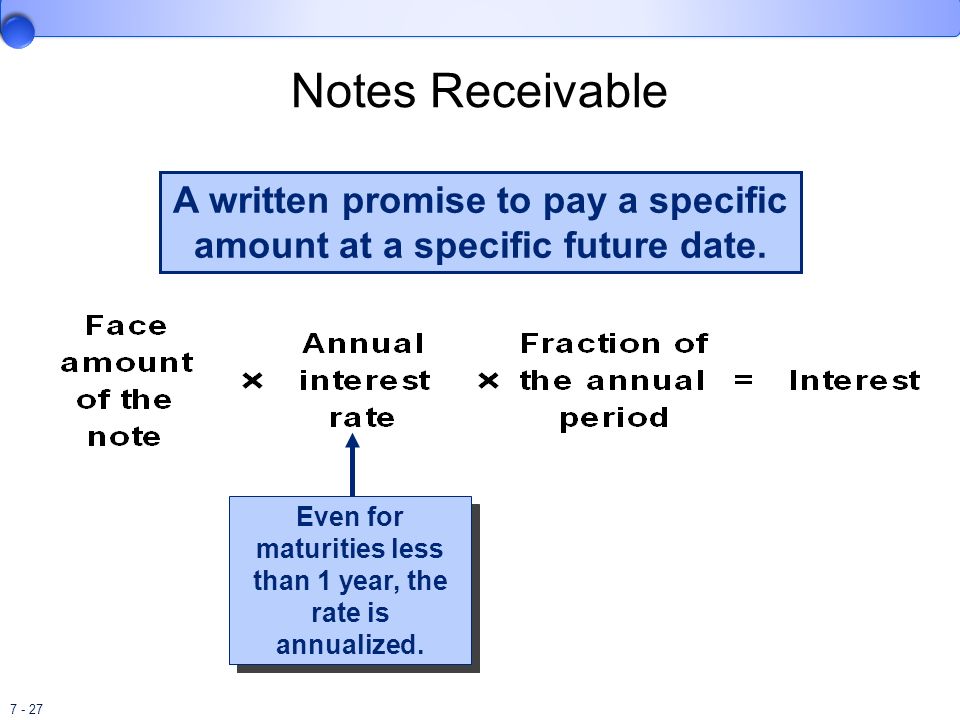 Notes Receivable

A written promise to pay a specific amount at a specific future date.

Face amount of the note × Annual interest rate × Fraction of the annual period = Interest

Even for maturities less than 1 year, the rate is annualized.

7 - 27